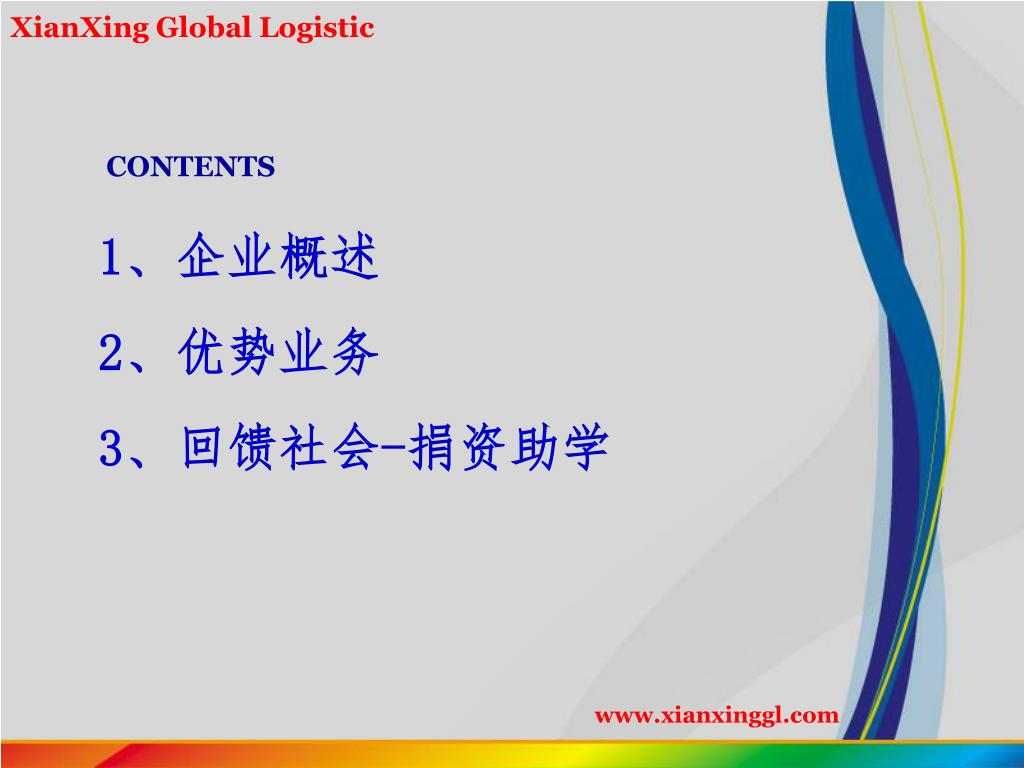 XianXing Global Logistic

CONTENTS

1、企业概述

2、优势业务

3、回馈社会-捐资助学

www.xianxinggl.com